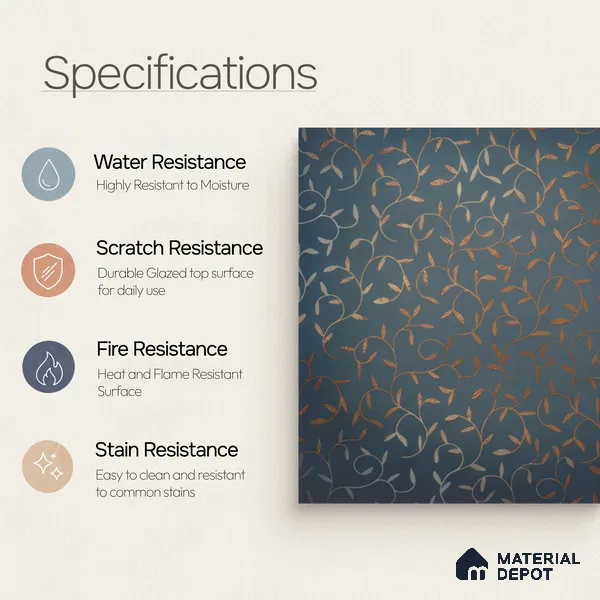 Specifications

Water Resistance
Highly Resistant to Moisture

Scratch Resistance
Durable Glazed top surface for daily use

Fire Resistance
Heat and Flame Resistant Surface

Stain Resistance
Easy to clean and resistant to common stains

MATERIAL DEPOT